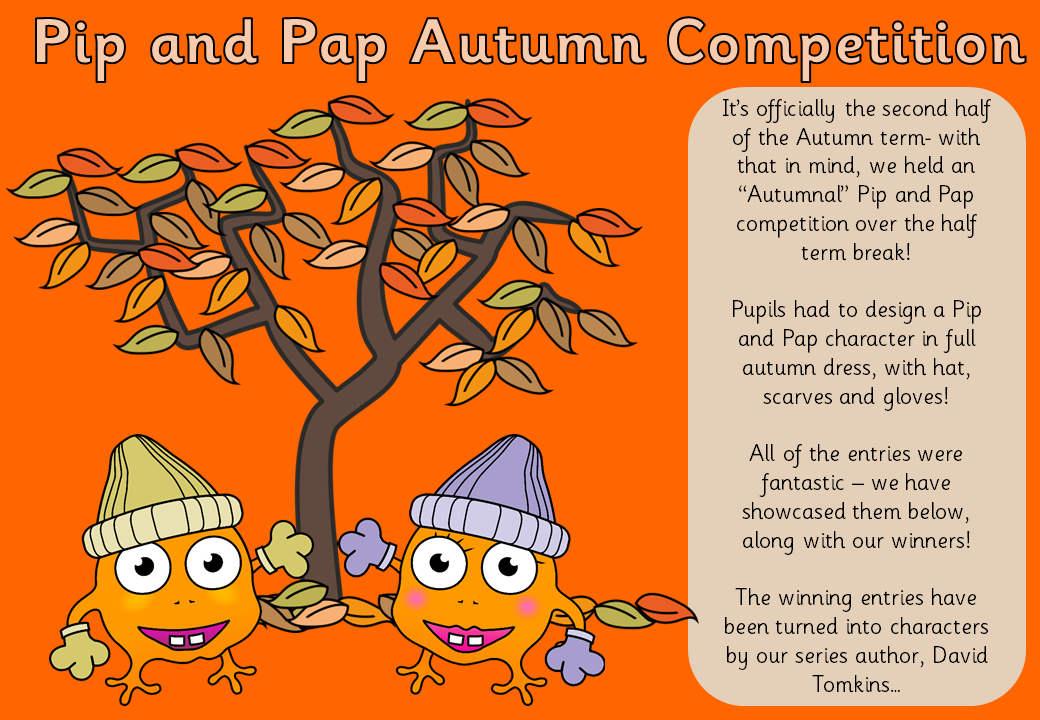 Pip and Pap Autumn Competition

It's officially the second half of the Autumn term- with that in mind, we held an "Autumnal" Pip and Pap competition over the half term break!

Pupils had to design a Pip and Pap character in full autumn dress, with hat, scarves and gloves!

All of the entries were fantastic – we have showcased them below, along with our winners!

The winning entries have been turned into characters by our series author, David Tomkins...